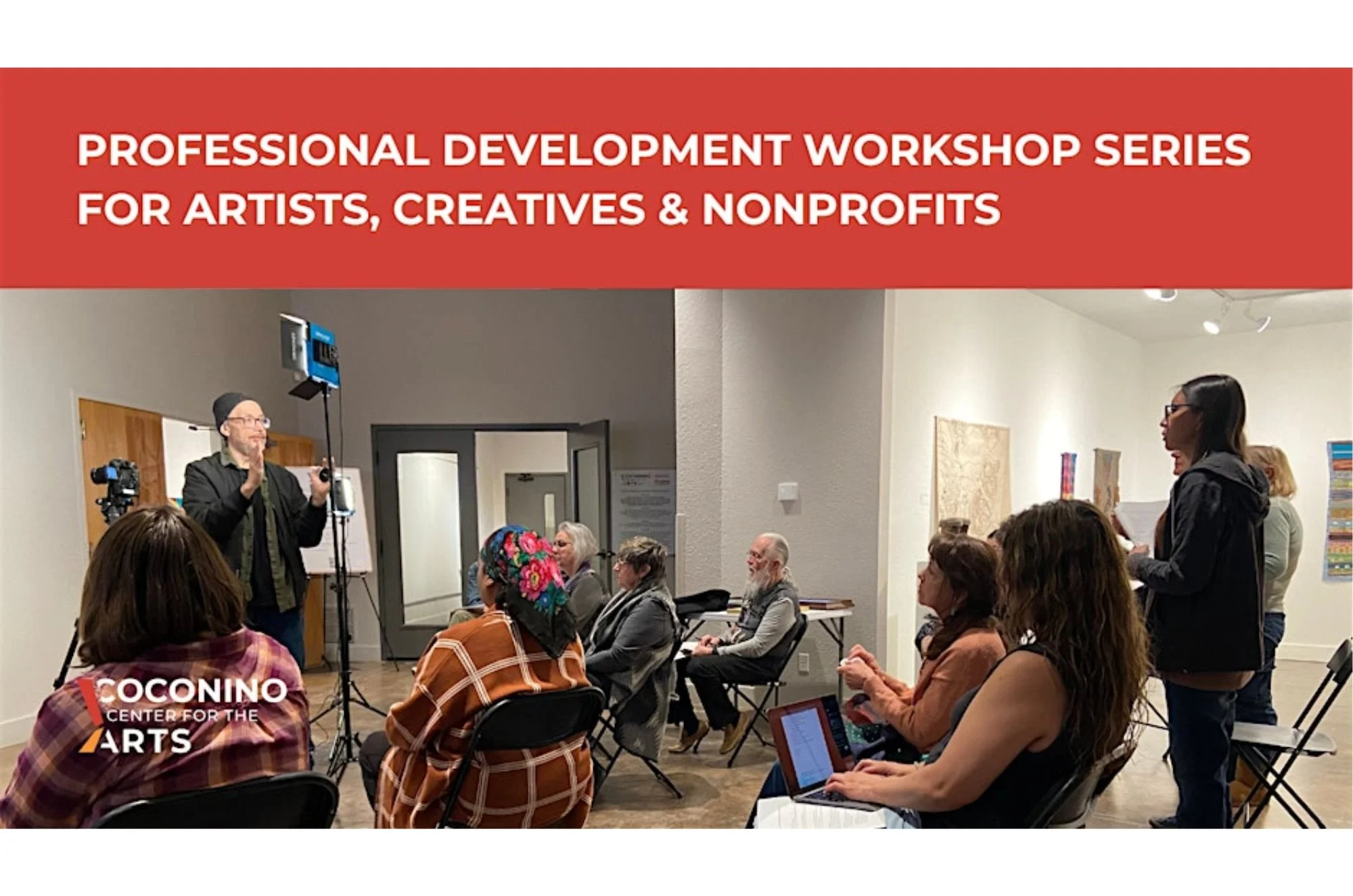 PROFESSIONAL DEVELOPMENT WORKSHOP SERIES FOR ARTISTS, CREATIVES & NONPROFITS

COCONINO CENTER FOR THE ARTS